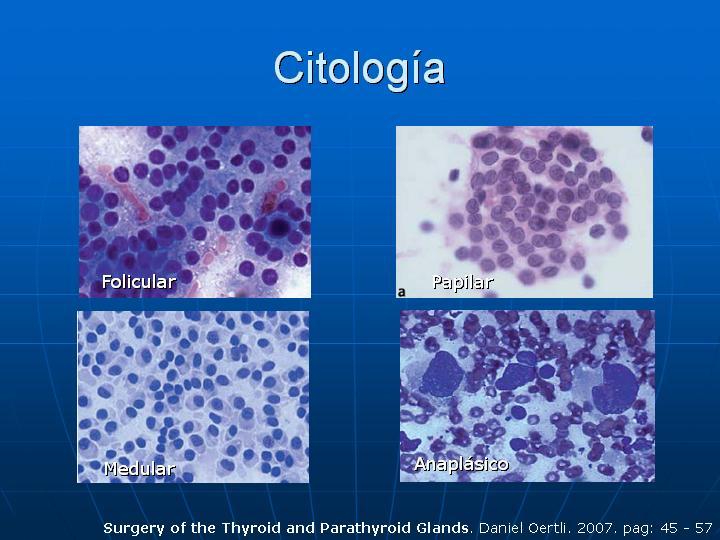 Citología

Folicular

a

Papilar

Medular

Anaplásico

Surgery of the Thyroid and Parathyroid Glands. Daniel Oertli. 2007. pag: 45 - 57